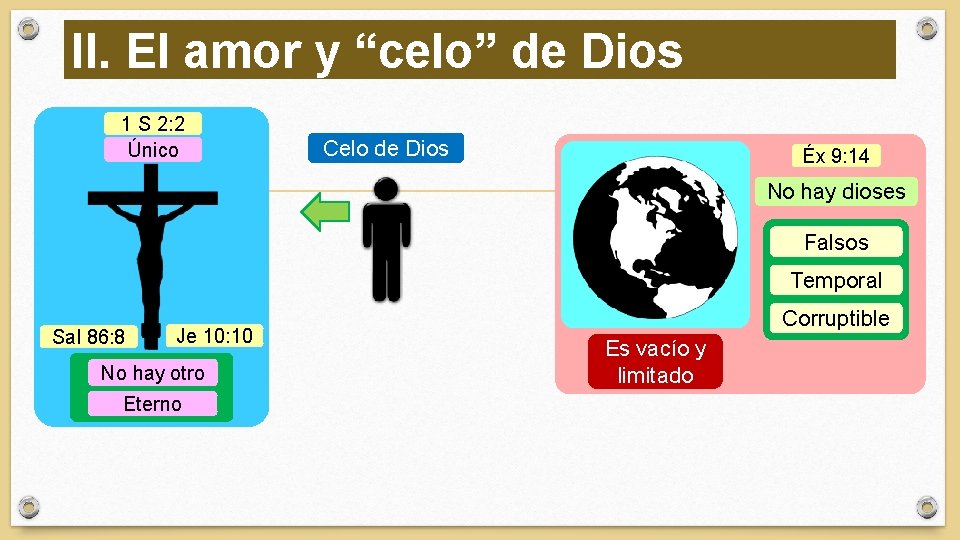 II. El amor y “celo” de Dios

1 S 2:2

Único

Sal 86:8

Je 10:10

No hay otro

Eterno

Celo de Dios

Éx 9:14

No hay dioses

Falsos

Temporal

Corruptible

Es vacío y limitado